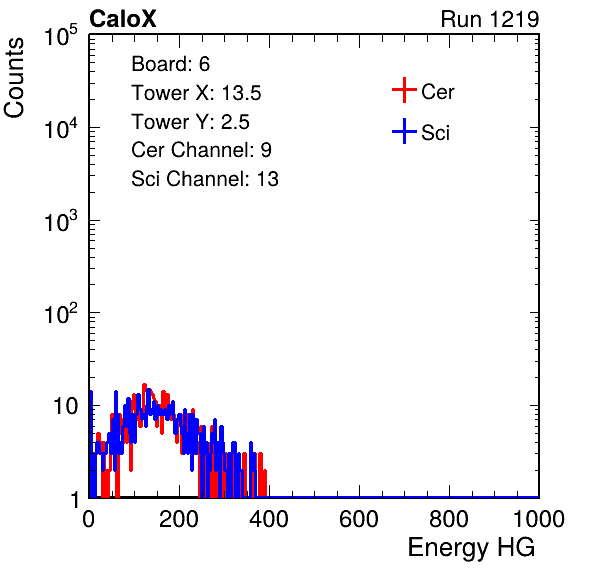 CaloX

Run 1219

Counts

$10^5$

$10^4$

$10^3$

$10^2$

10

1

Board: 6
Tower X: 13.5
Tower Y: 2.5
Cer Channel: 9
Sci Channel: 13

Cer

Sci

0 200 400 600 800 1000

Energy HG